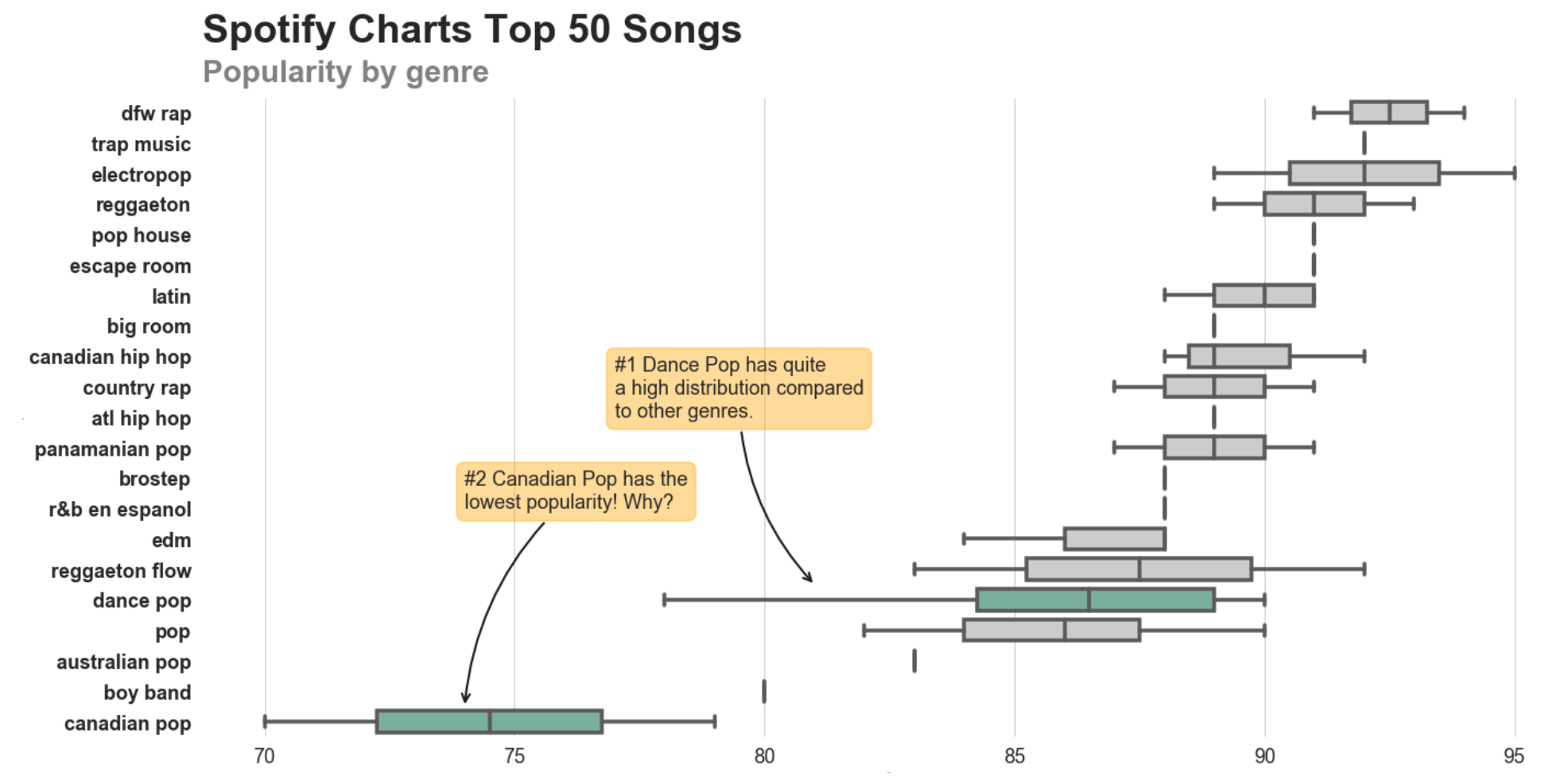 Spotify Charts Top 50 Songs
Popularity by genre

dfw rap
trap music
electropop
reggaeton
pop house
escape room
latin
big room
canadian hip hop
country rap
atl hip hop
panamanian pop
brostep
r&b en espanol
edm
reggaeton flow
dance pop
pop
australian pop
boy band
canadian pop

#1 Dance Pop has quite a high distribution compared to other genres.

#2 Canadian Pop has the lowest popularity! Why?

70
75
80
85
90
95